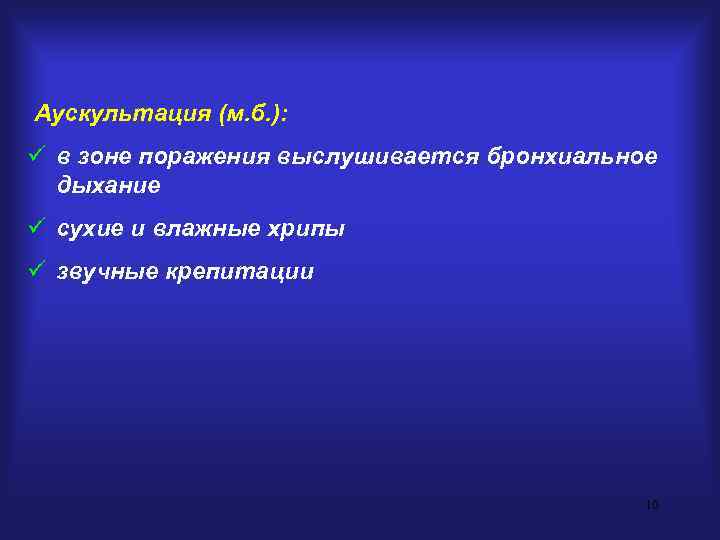 Аускультация (м.б.):

✓ в зоне поражения выслушивается бронхиальное дыхание

✓ сухие и влажные хрипы

✓ звучные крепитации

10